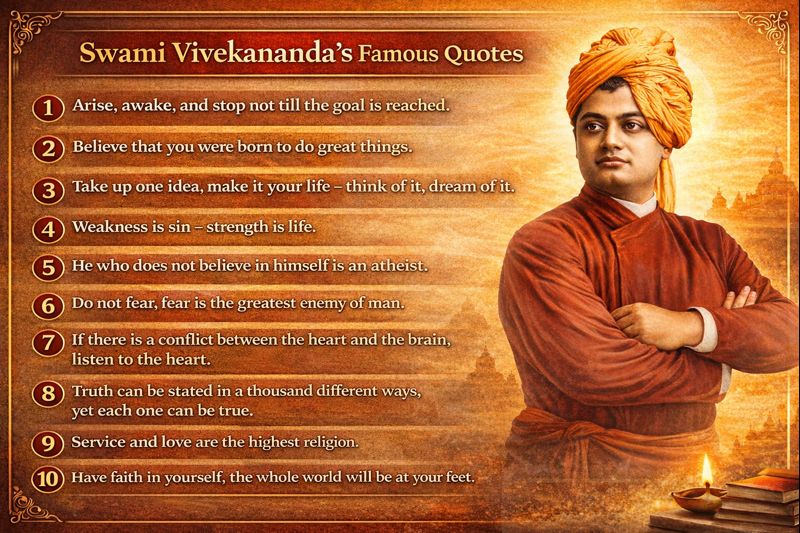 Swami Vivekananda's Famous Quotes

1 Arise, awake, and stop not till the goal is reached.

2 Believe that you were born to do great things.

3 Take up one idea, make it your life – think of it, dream of it.

4 Weakness is sin – strength is life.

5 He who does not believe in himself is an atheist.

6 Do not fear, fear is the greatest enemy of man.

7 If there is a conflict between the heart and the brain, listen to the heart.

8 Truth can be stated in a thousand different ways, yet each one can be true.

9 Service and love are the highest religion.

10 Have faith in yourself, the whole world will be at your feet.